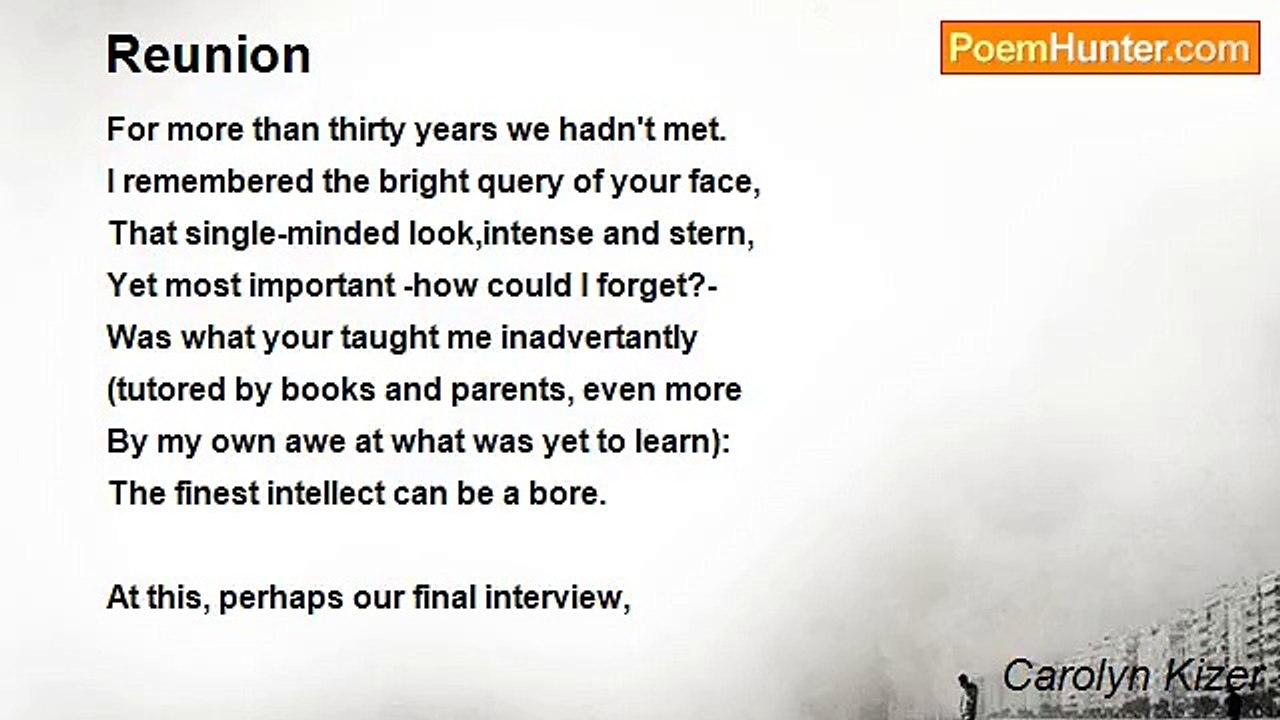 Reunion

PoemHunter.com

For more than thirty years we hadn't met.
I remembered the bright query of your face,
That single-minded look,intense and stern,
Yet most important -how could I forget?-
Was what your taught me inadvertantly
(tutored by books and parents, even more
By my own awe at what was yet to learn):
The finest intellect can be a bore.

At this, perhaps our final interview,

Carolyn Kizer